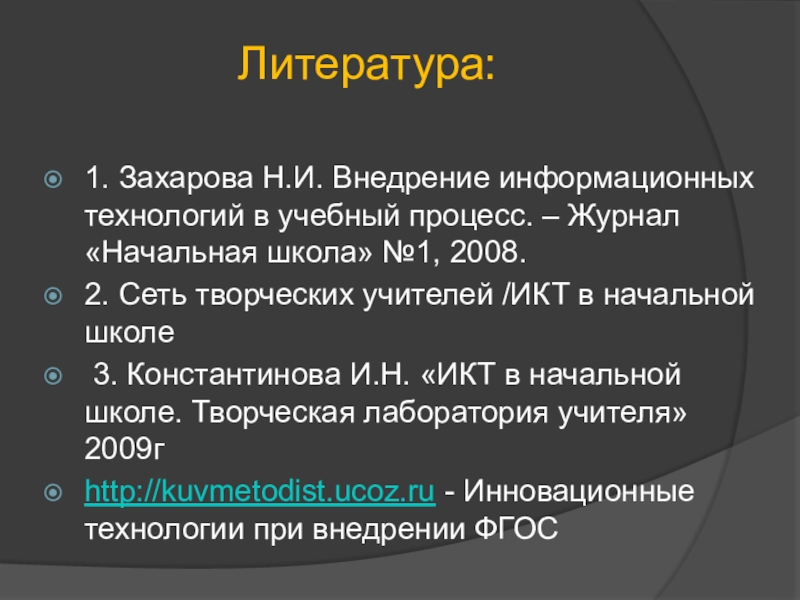 Литература:

1. Захарова Н.И. Внедрение информационных технологий в учебный процесс. – Журнал «Начальная школа» №1, 2008.

2. Сеть творческих учителей /ИКТ в начальной школе

3. Константинова И.Н. «ИКТ в начальной школе. Творческая лаборатория учителя» 2009г

http://kuvmetodist.ucoz.ru - Инновационные технологии при внедрении ФГОС